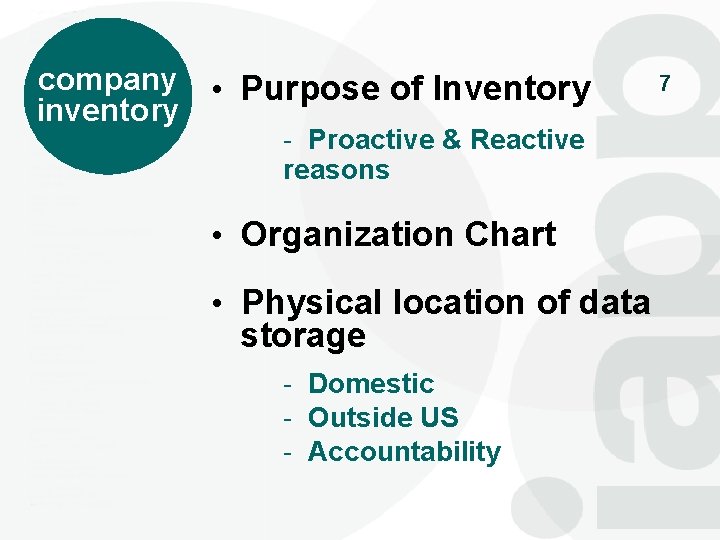 company inventory

7

• Purpose of Inventory

- Proactive & Reactive reasons

• Organization Chart

• Physical location of data storage

- Domestic
- Outside US
- Accountability

iapp